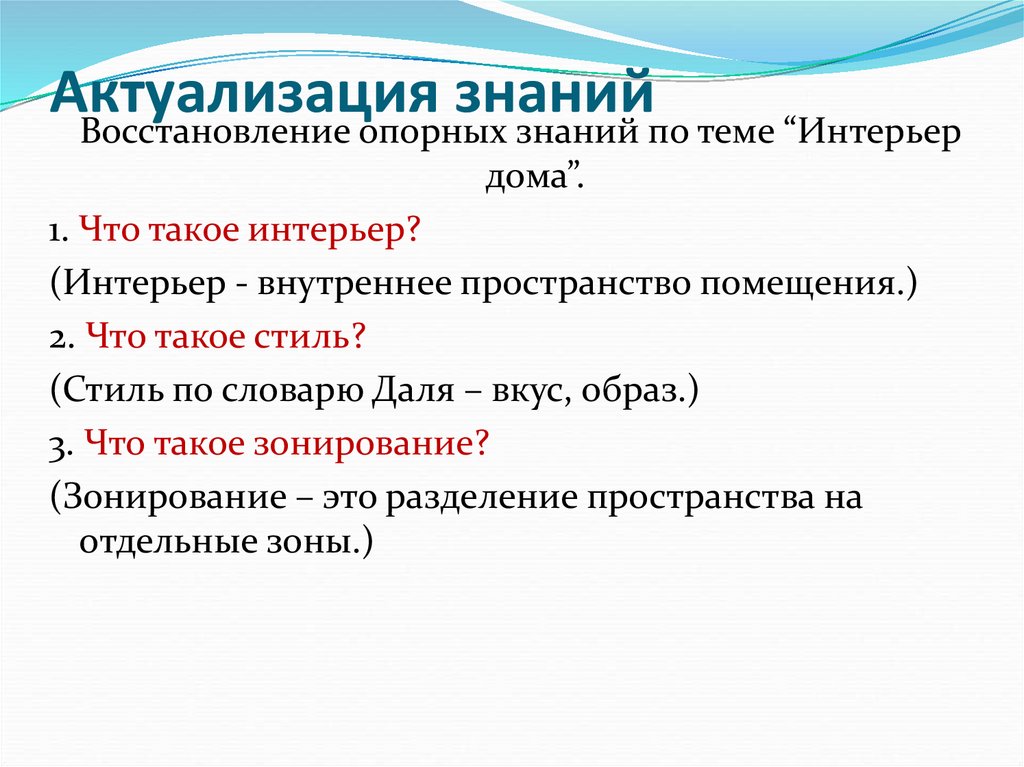 Актуализация знаний

Восстановление опорных знаний по теме “Интерьер дома”.

1. Что такое интерьер?

(Интерьер - внутреннее пространство помещения.)

2. Что такое стиль?

(Стиль по словарю Даля – вкус, образ.)

3. Что такое зонирование?

(Зонирование – это разделение пространства на отдельные зоны.)